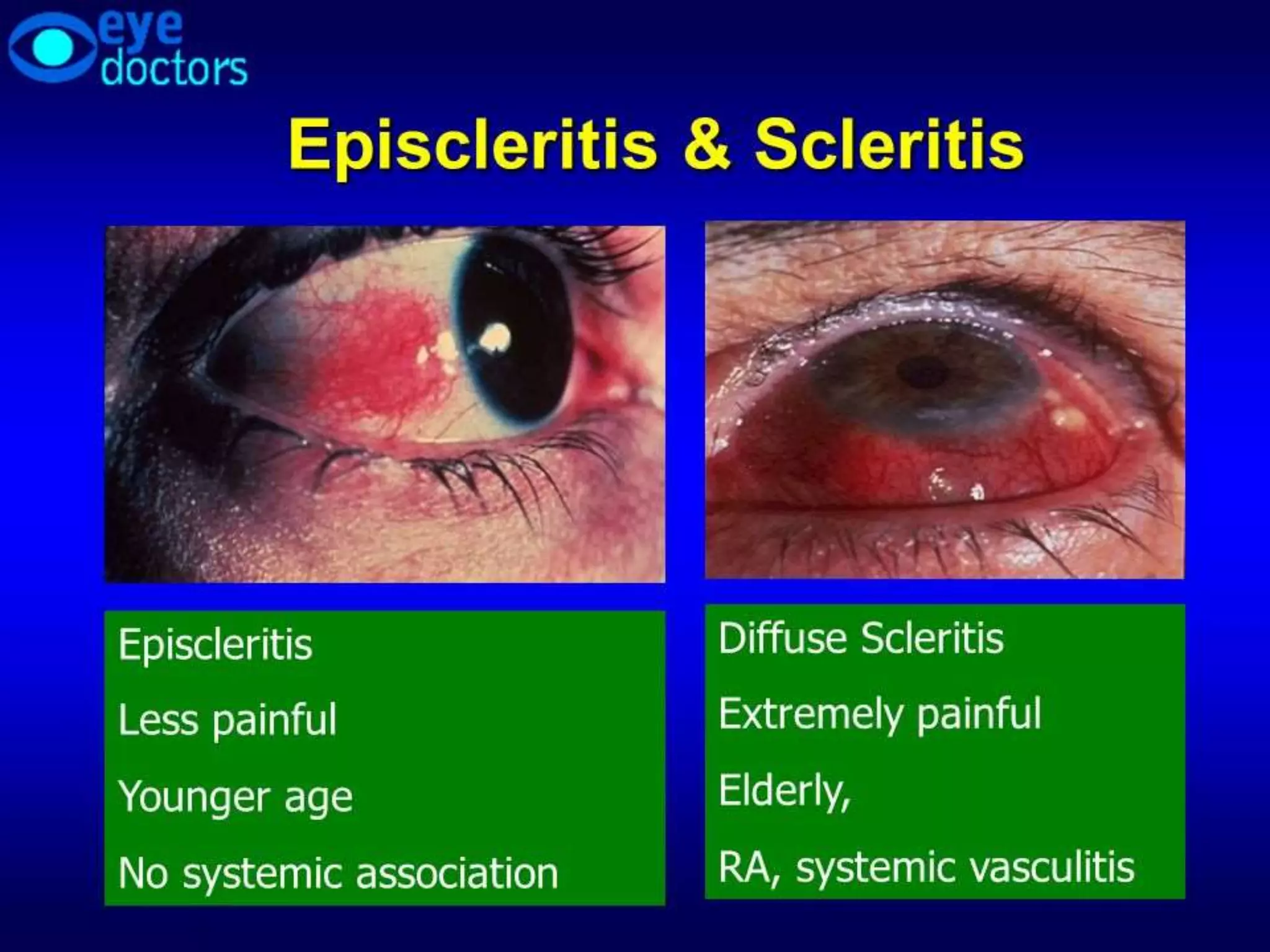 eye doctors

Episcleritis & Scleritis

Episcleritis

Less painful

Younger age

No systemic association

Diffuse Scleritis

Extremely painful

Elderly,

RA, systemic vasculitis